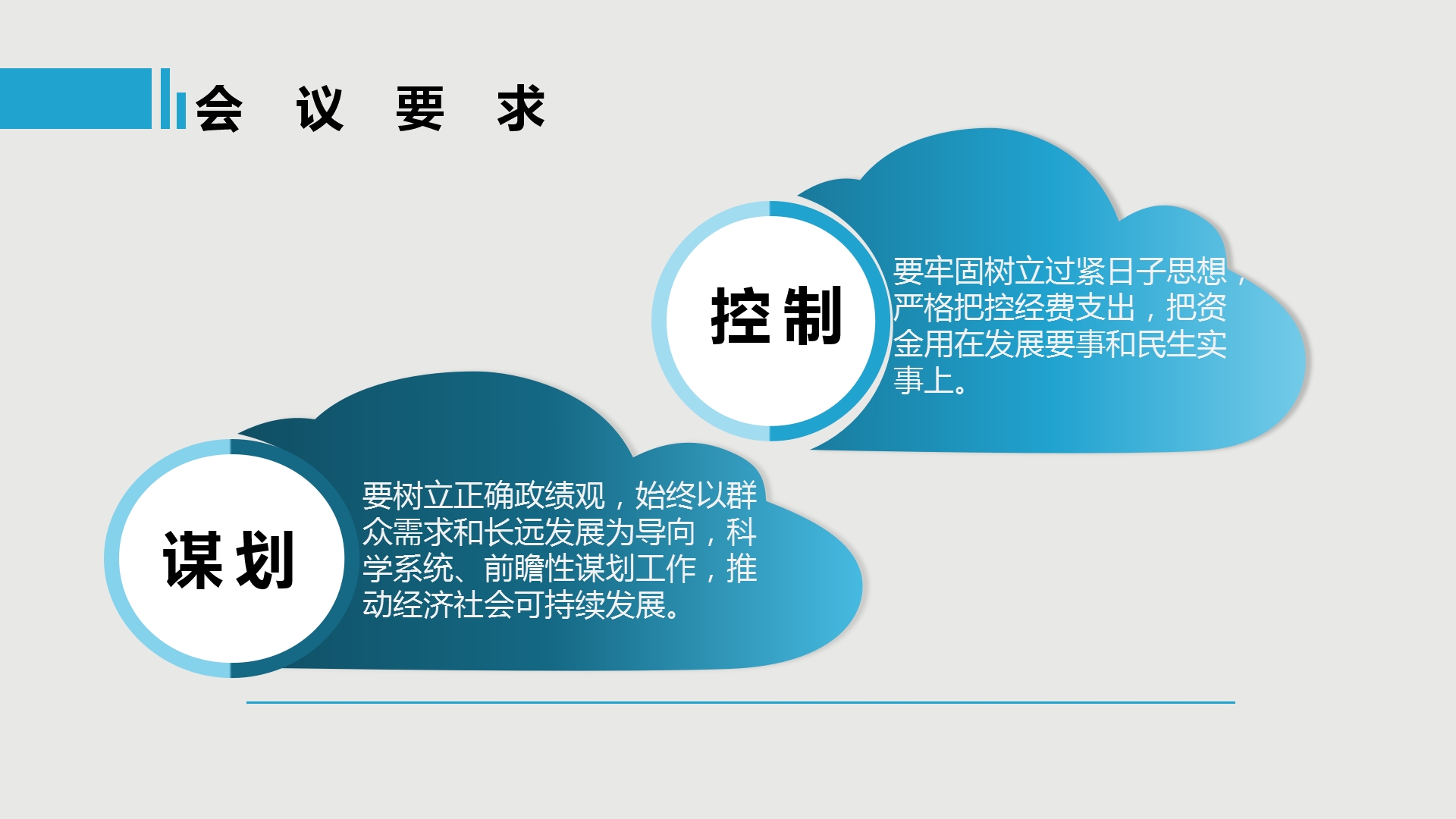 会 议 要 求

控制

要牢固树立过紧日子思想，严格把控经费支出，把资金用在发展要事和民生实事上。

谋划

要树立正确政绩观，始终以群众需求和长远发展为导向，科学系统、前瞻性谋划工作，推动经济社会可持续发展。